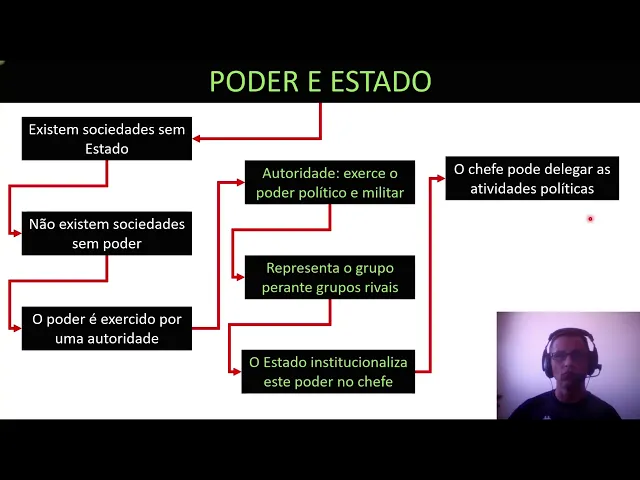 PODER E ESTADO

Existem sociedades sem Estado

Não existem sociedades sem poder

O poder é exercido por uma autoridade

Autoridade: exerce o poder político e militar

Representa o grupo perante grupos rivais

O Estado institucionaliza este poder no chefe

O chefe pode delegar as atividades políticas